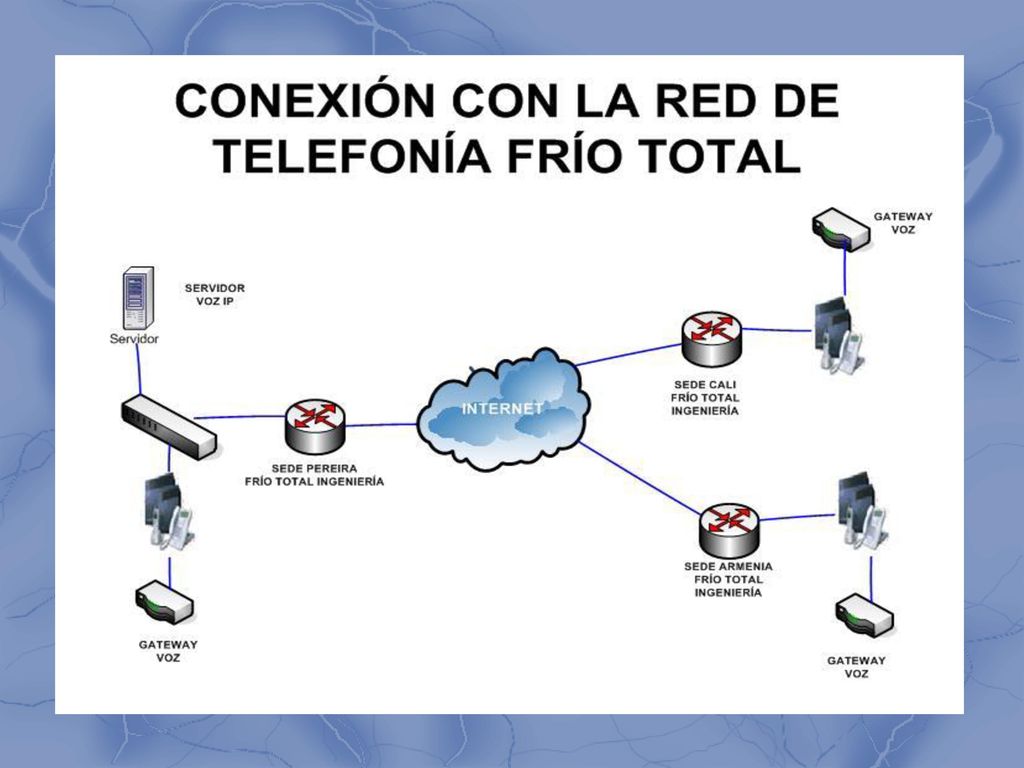 CONEXIÓN CON LA RED DE TELEFONÍA FRÍO TOTAL

GATEWAY VOZ

SERVIDOR VOZ IP

Servidor

SEDE CALI FRÍO TOTAL INGENIERÍA

INTERNET

SEDE PEREIRA FRÍO TOTAL INGENIERÍA

SEDE ARMENIA FRÍO TOTAL INGENIERÍA

GATEWAY VOZ

GATEWAY VOZ